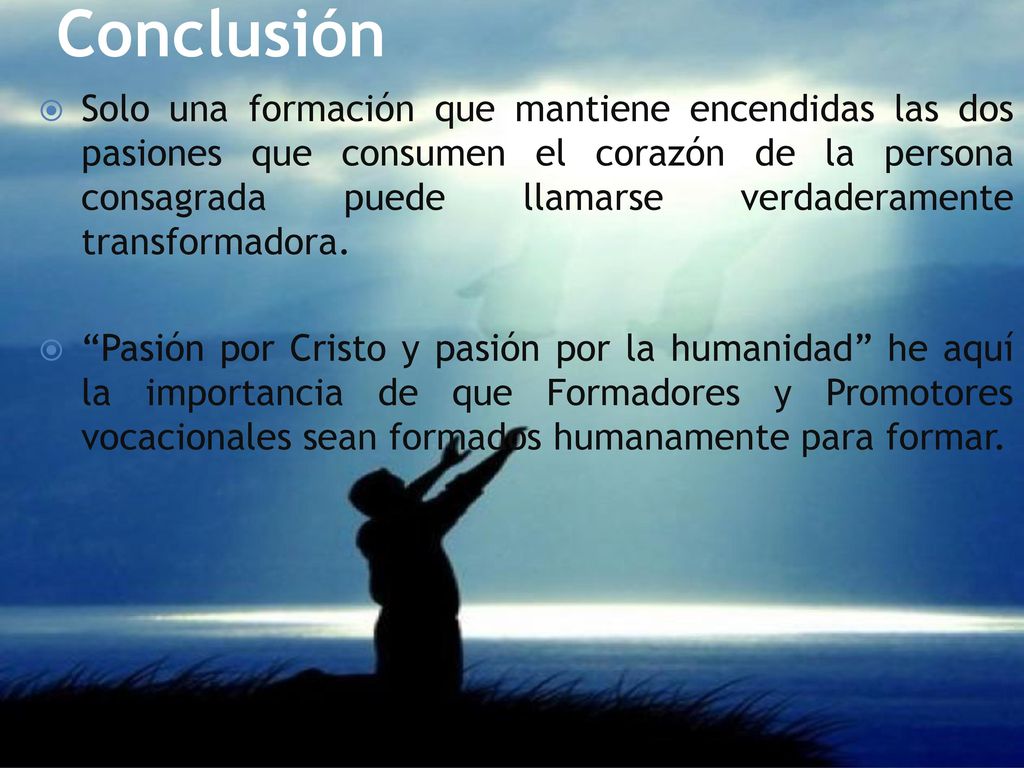 Conclusión

Solo una formación que mantiene encendidas las dos pasiones que consumen el corazón de la persona consagrada puede llamarse verdaderamente transformadora.

“Pasión por Cristo y pasión por la humanidad” he aquí la importancia de que Formadores y Promotores vocacionales sean formados humanamente para formar.